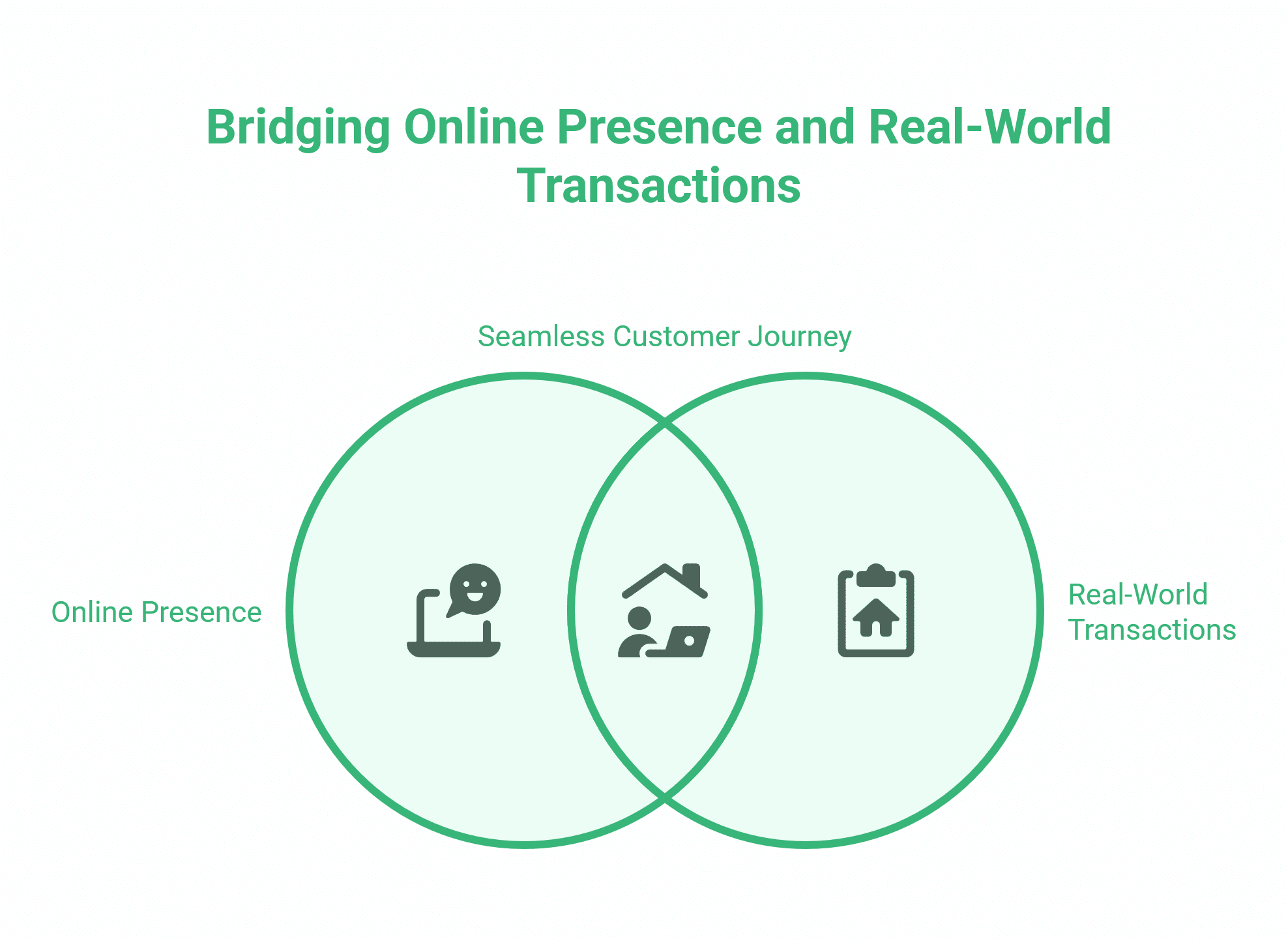 Bridging Online Presence and Real-World Transactions

Seamless Customer Journey

Online Presence

Real-World Transactions